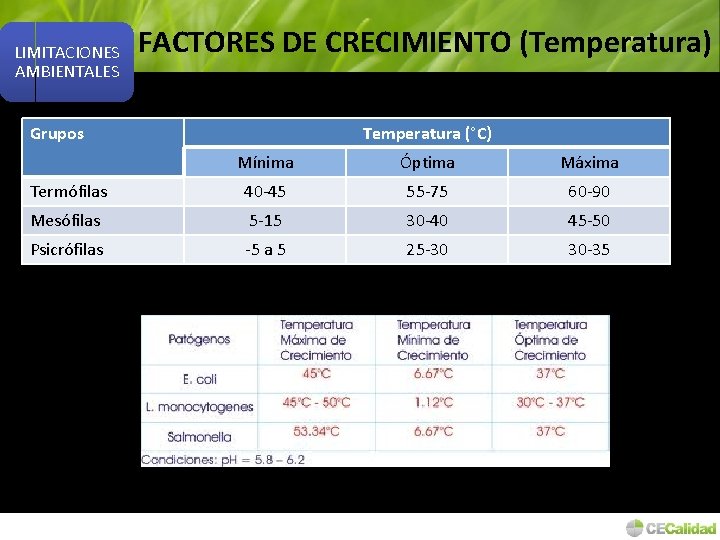 LIMITACIONES AMBIENTALES

FACTORES DE CRECIMIENTO (Temperatura)

| Grupos | Temperatura (°C) | | |
|---|---|---|---|
| | Mínima | Óptima | Máxima |
| Termófilas | 40-45 | 55-75 | 60-90 |
| Mesófilas | 5-15 | 30-40 | 45-50 |
| Psicrófilas | -5 a 5 | 25-30 | 30-35 |

| Patógenos | Temperatura Máxima de Crecimiento | Temperatura Mínima de Crecimiento | Temperatura Óptima de Crecimiento |
|---|---|---|---|
| E. coli | 45°C | 6.67°C | 37°C |
| L. monocytogenes | 45°C - 50°C | 1.12°C | 30°C - 37°C |
| Salmonella | 53.34°C | 6.67°C | 37°C |

Condiciones: pH = 5.8 – 6.2

CECalidad